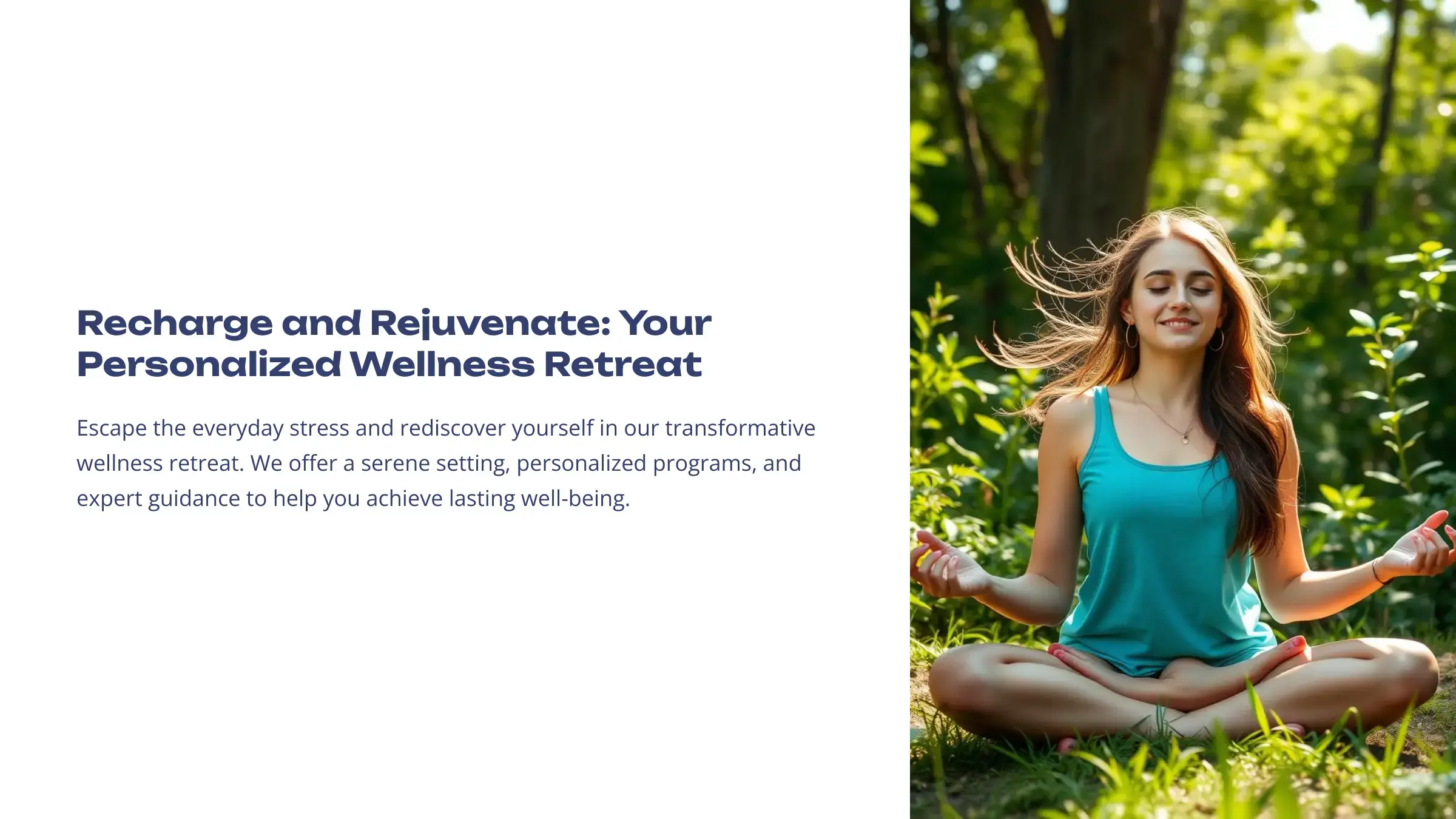 Recharge and Rejuvenate: Your Personalized Wellness Retreat

Escape the everyday stress and rediscover yourself in our transformative wellness retreat. We offer a serene setting, personalized programs, and expert guidance to help you achieve lasting well-being.